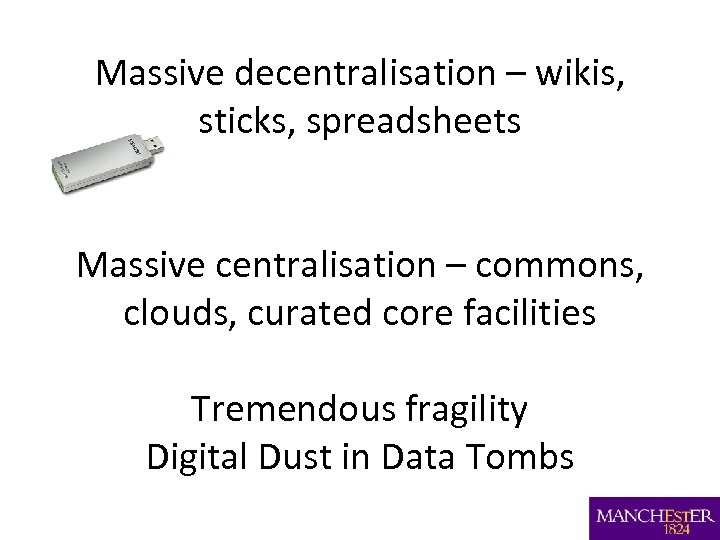 Massive decentralisation – wikis, sticks, spreadsheets

Massive centralisation – commons, clouds, curated core facilities

Tremendous fragility
Digital Dust in Data Tombs

MANCHESTER
1824